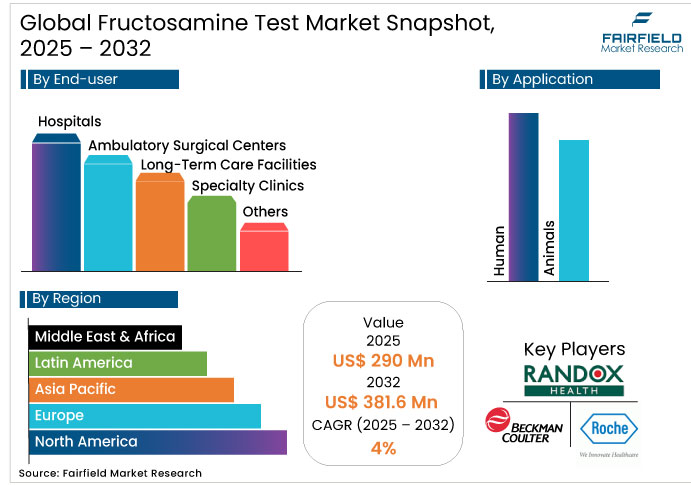 Global Fructosamine Test Market Snapshot, 2025 – 2032

FAIRFIELD Market Research

By End-user

Hospitals
Ambulatory Surgical Centers
Long-Term Care Facilities
Specialty Clinics
Others

By Application

Human
Animals

By Region

Middle East & Africa
Latin America
Asia Pacific
Europe
North America

Value
2025
US$ 290 Mn
2032
US$ 381.6 Mn
CAGR (2025 – 2032)
4%

Key Players
RANDOX HEALTH
BECKMAN COULTER
Roche
We Innovate Healthcare

Source: Fairfield Market Research